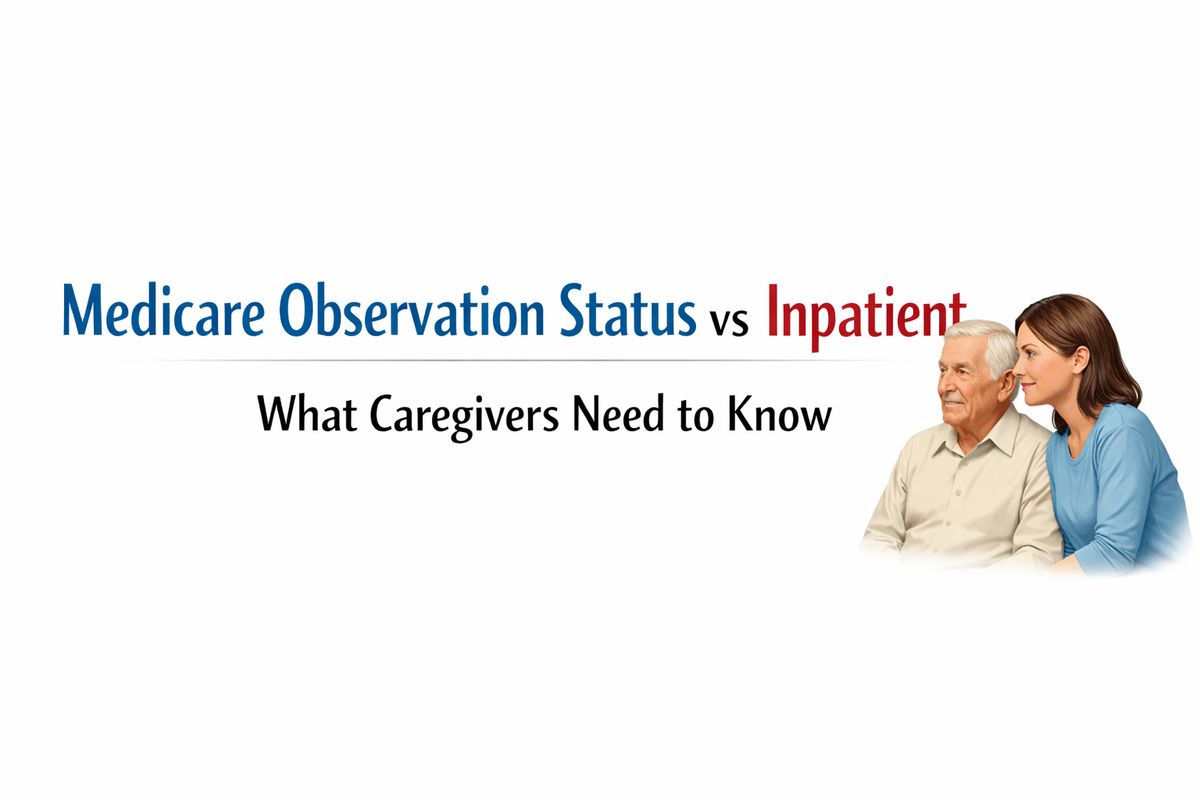 Medicare Observation Status vs Inpatient

What Caregivers Need to Know